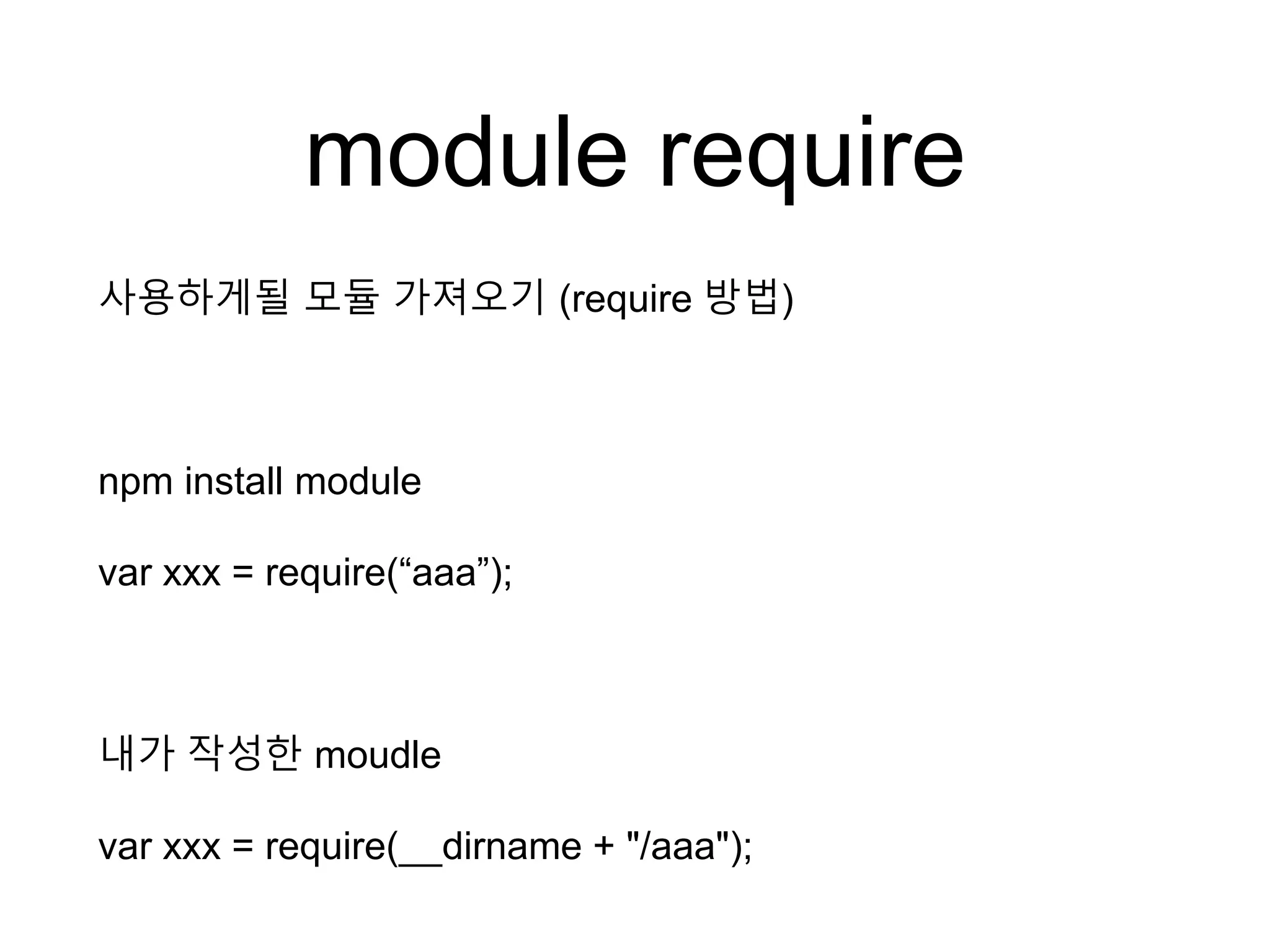 module require

사용하게될 모듈 가져오기 (require 방법)

npm install module

var xxx = require(“aaa”);

내가 작성한 moudle

var xxx = require(__dirname + "/aaa");